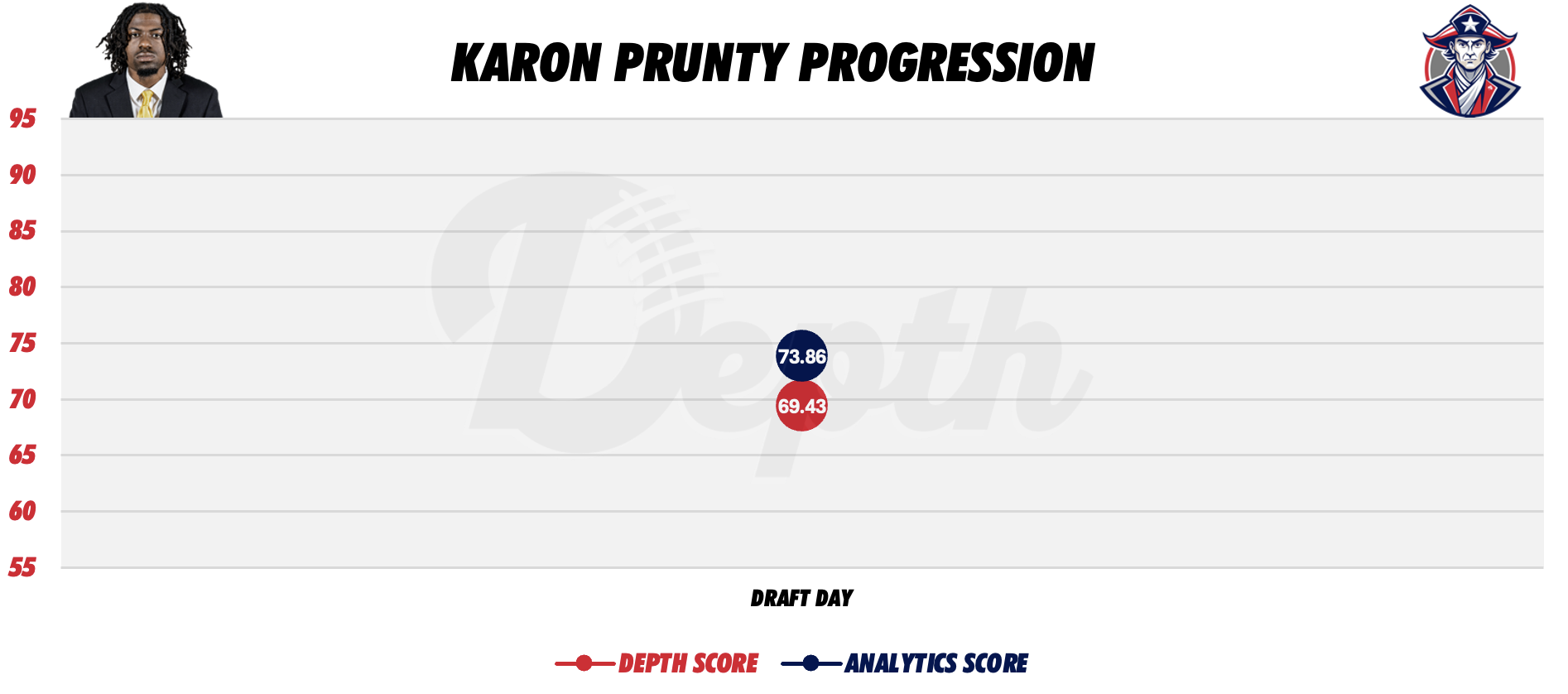 KARON PRUNTY PROGRESSION

95
90
85
80
75
70
65
60
55

Depth

73.86
69.43

DRAFT DAY

DEPTH SCORE ANALYTICS SCORE